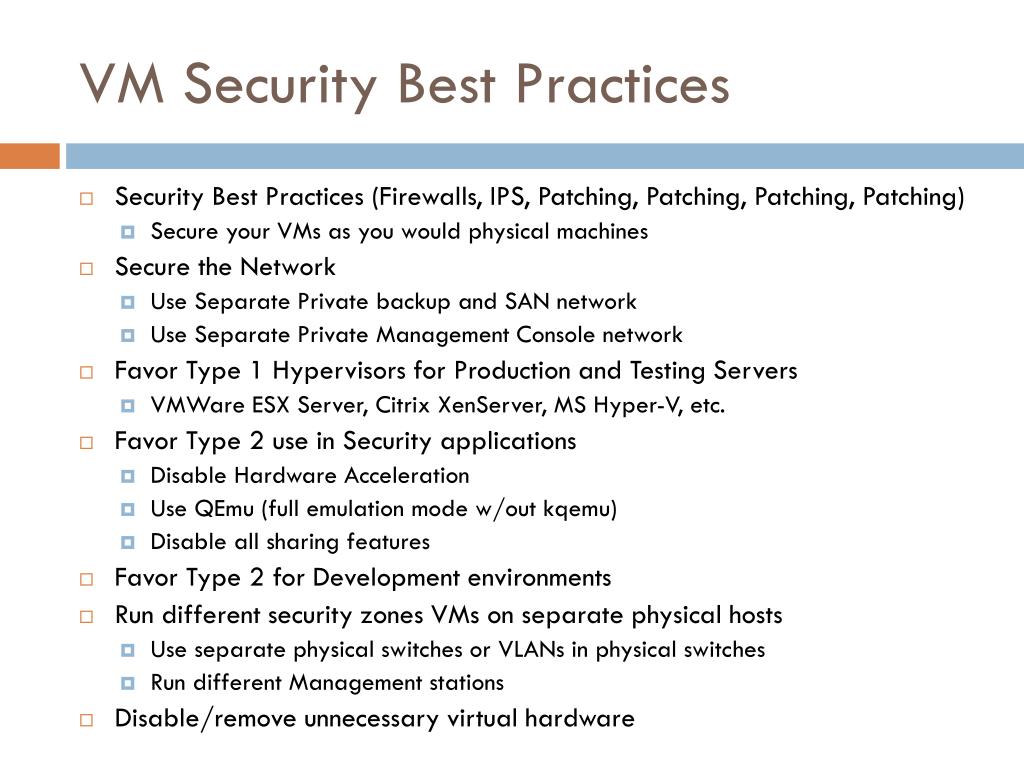 VM Security Best Practices

Security Best Practices (Firewalls, IPS, Patching, Patching, Patching, Patching)
Secure your VMs as you would physical machines
Secure the Network
Use Separate Private backup and SAN network
Use Separate Private Management Console network
Favor Type 1 Hypervisors for Production and Testing Servers
VMWare ESX Server, Citrix XenServer, MS Hyper-V, etc.
Favor Type 2 use in Security applications
Disable Hardware Acceleration
Use QEmu (full emulation mode w/out kqemu)
Disable all sharing features
Favor Type 2 for Development environments
Run different security zones VMs on separate physical hosts
Use separate physical switches or VLANs in physical switches
Run different Management stations
Disable/remove unnecessary virtual hardware